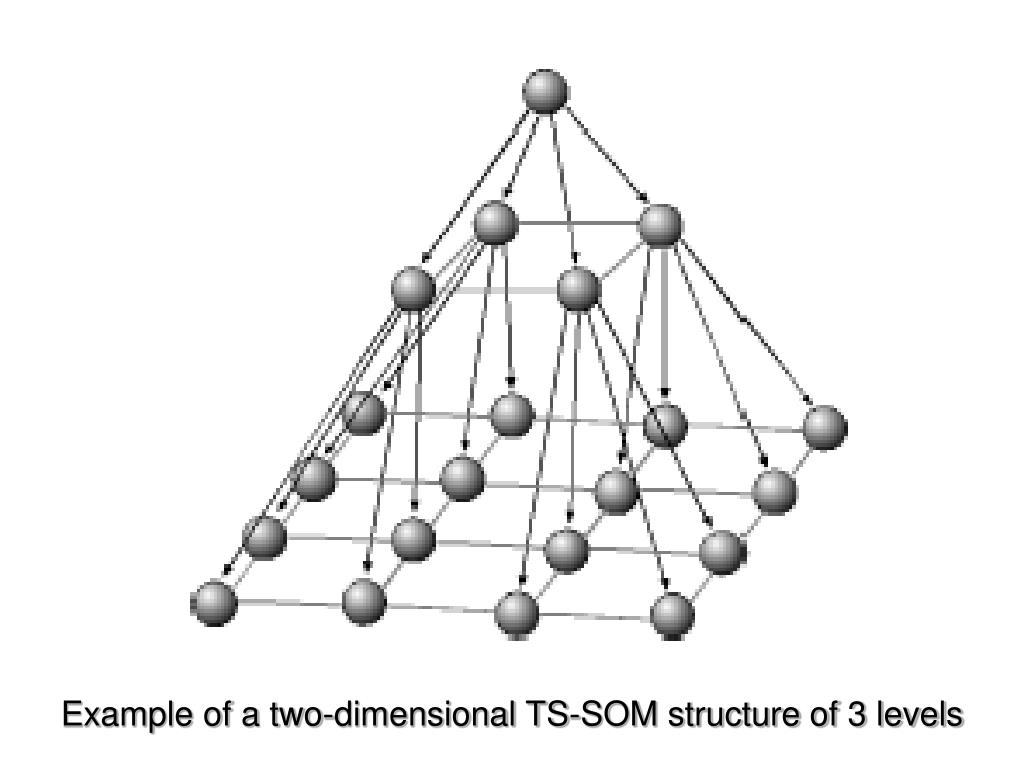 Example of a two-dimensional TS-SOM structure of 3 levels